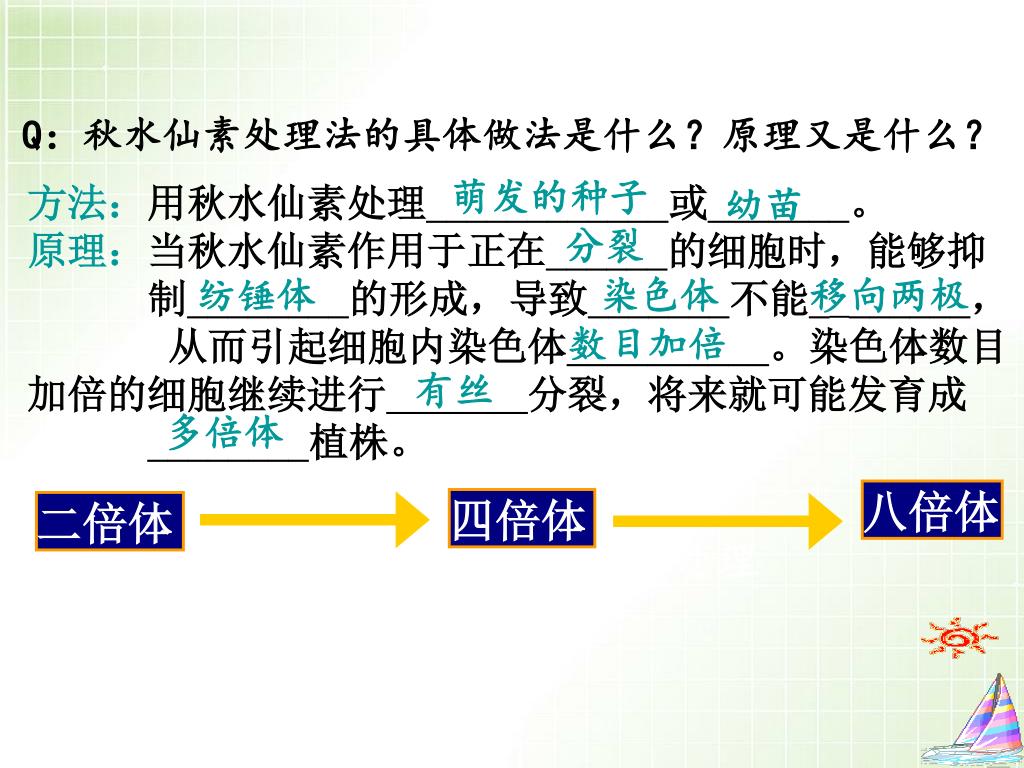 Q：秋水仙素处理法的具体做法是什么？原理又是什么？

方法：用秋水仙素处理萌发的种子或幼苗。
原理：当秋水仙素作用于正在分裂的细胞时，能够抑制纺锤体的形成，导致染色体不能移向两极，从而引起细胞内染色体数目加倍。染色体数目加倍的细胞继续进行有丝分裂，将来就可能发育成多倍体植株。

二倍体

四倍体

八倍体